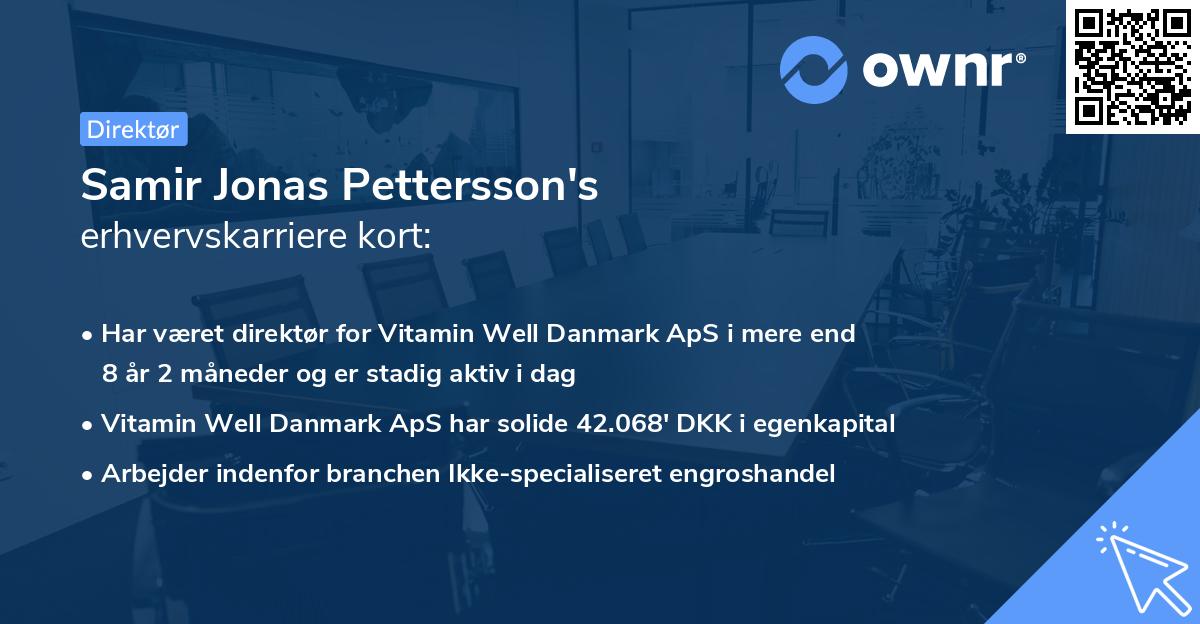 ownr®

Direktør

Samir Jonas Pettersson's
erhvervskarriere kort:

• Har været direktør for Vitamin Well Danmark ApS i mere end 8 år 2 måneder og er stadig aktiv i dag
• Vitamin Well Danmark ApS har solide 42.068' DKK i egenkapital
• Arbejder indenfor branchen Ikke-specialiseret engroshandel